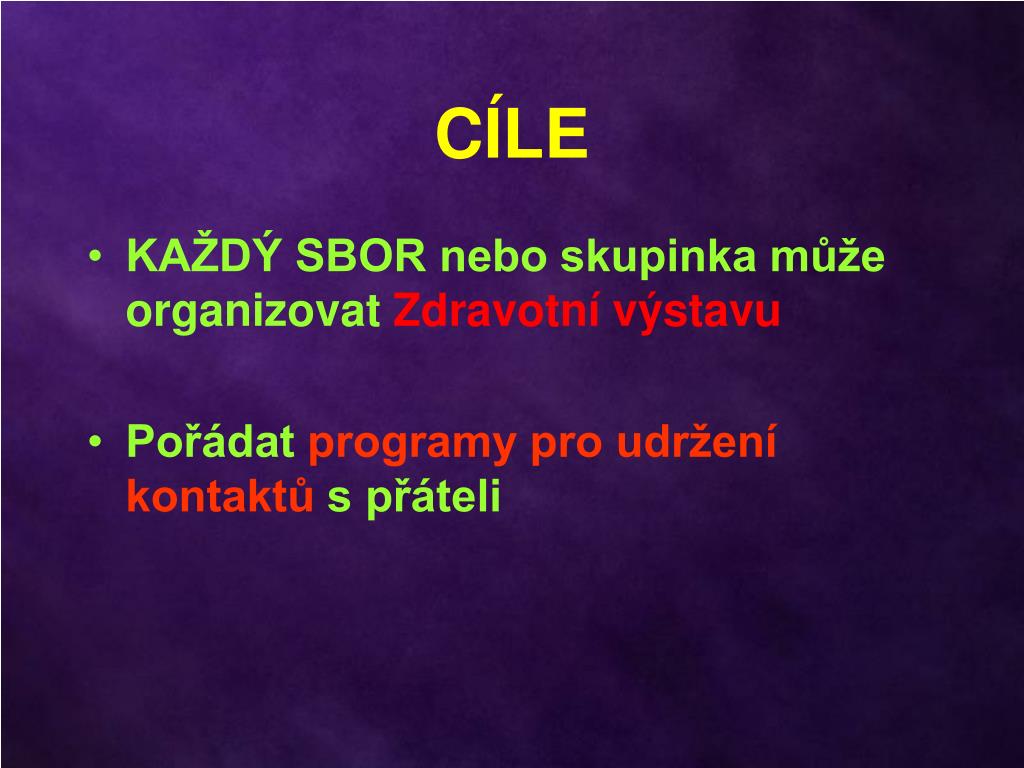 CÍLE

• KAŽDÝ SBOR nebo skupinka může organizovat Zdravotní výstavu

• Pořádat programy pro udržení kontaktů s přáteli